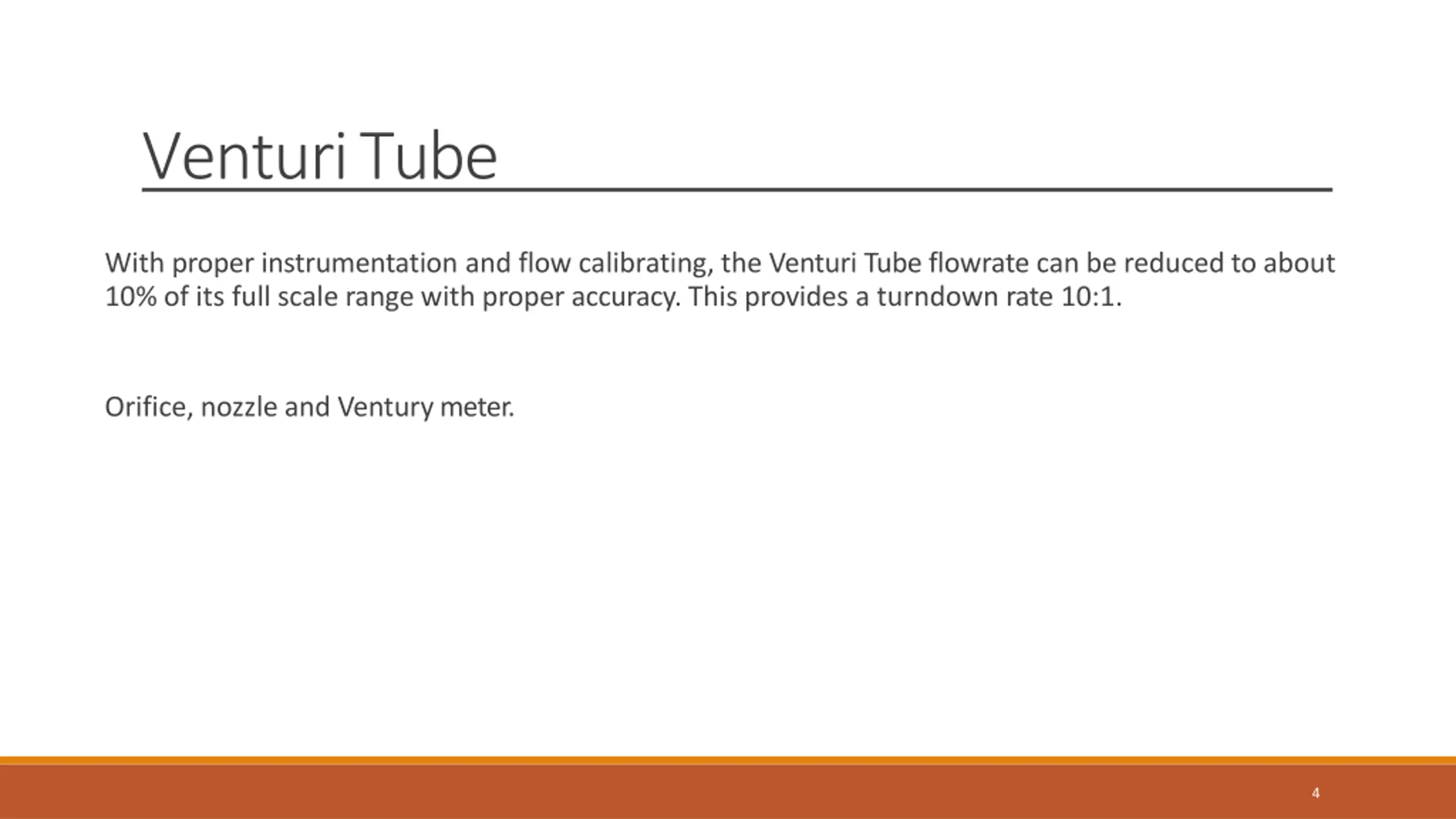 Venturi Tube

With proper instrumentation and flow calibrating, the Venturi Tube flowrate can be reduced to about 10% of its full scale range with proper accuracy. This provides a turndown rate 10:1.

Orifice, nozzle and Ventury meter.

4